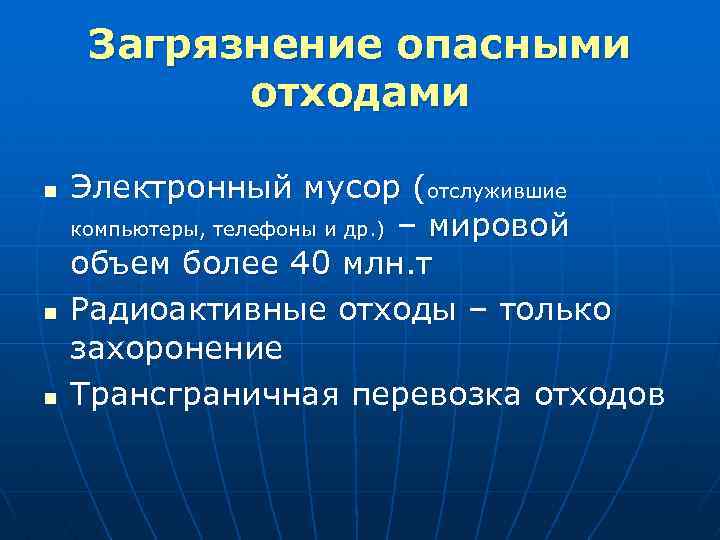 Загрязнение опасными отходами

- Электронный мусор (отслужившие компьютеры, телефоны и др.) – мировой объем более 40 млн.т
- Радиоактивные отходы – только захоронение
- Трансграничная перевозка отходов